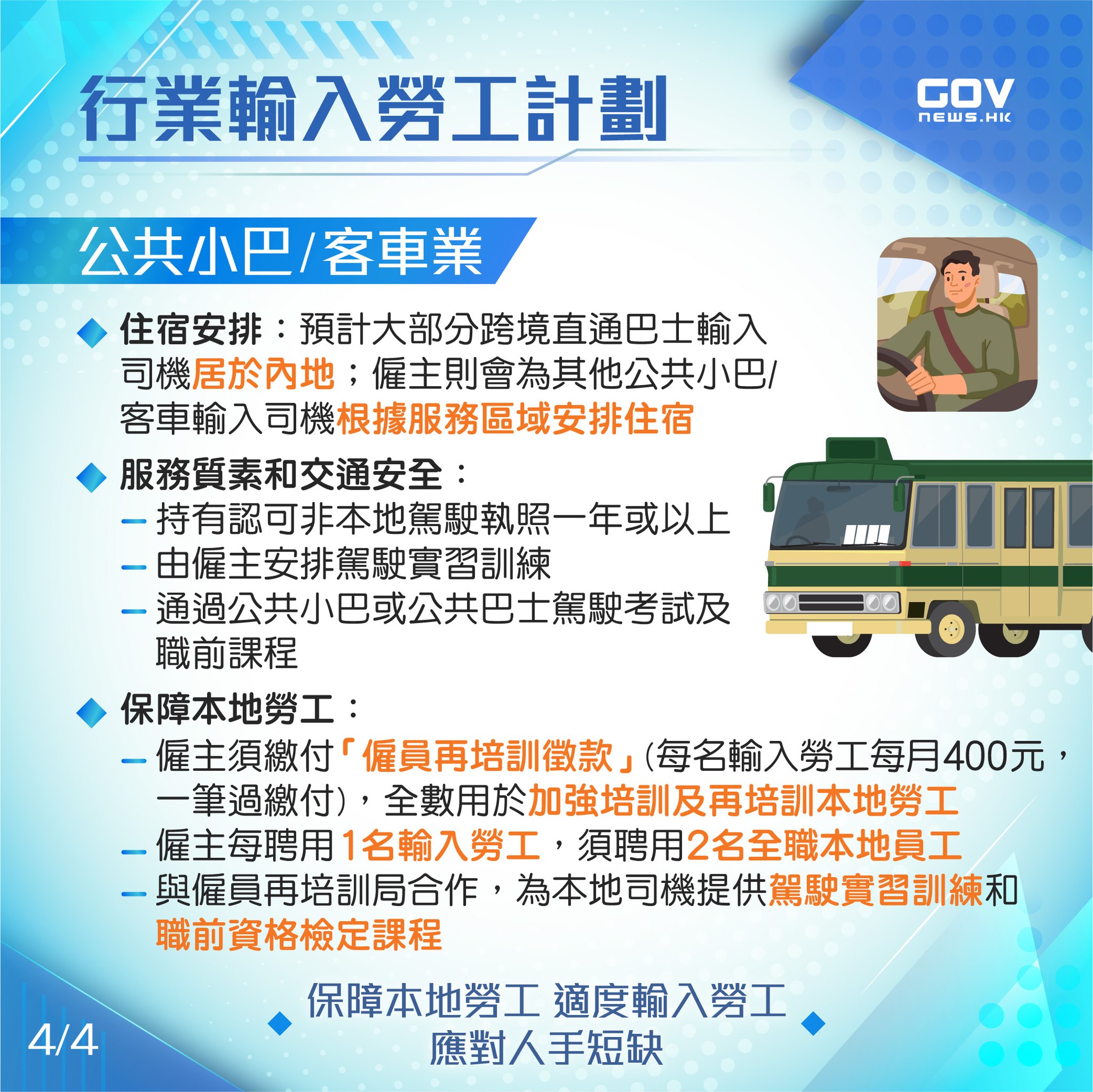 行業輸入勞工計劃

GOV
NEWS.HK

公共小巴/客車業

住宿安排：預計大部分跨境直通巴士輸入司機居於內地；僱主則會為其他公共小巴/客車輸入司機根據服務區域安排住宿

服務質素和交通安全：
– 持有認可非本地駕駛執照一年或以上
– 由僱主安排駕駛實習訓練
– 通過公共小巴或公共巴士駕駛考試及職前課程

保障本地勞工：
– 僱主須繳付「僱員再培訓徵款」(每名輸入勞工每月400元，一筆過繳付)，全數用於加強培訓及再培訓本地勞工
– 僱主每聘用1名輸入勞工，須聘用2名全職本地員工
– 與僱員再培訓局合作，為本地司機提供駕駛實習訓練和職前資格檢定課程

保障本地勞工 適度輸入勞工
應對人手短缺

4/4